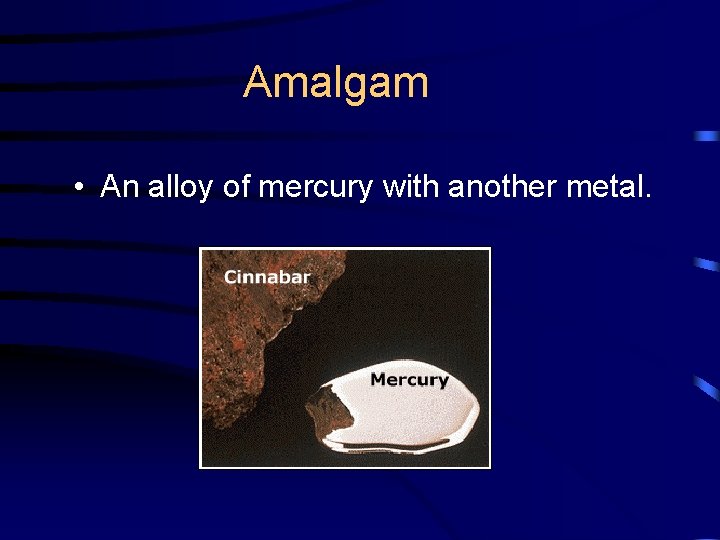 Amalgam

• An alloy of mercury with another metal.

Cinnabar

Mercury